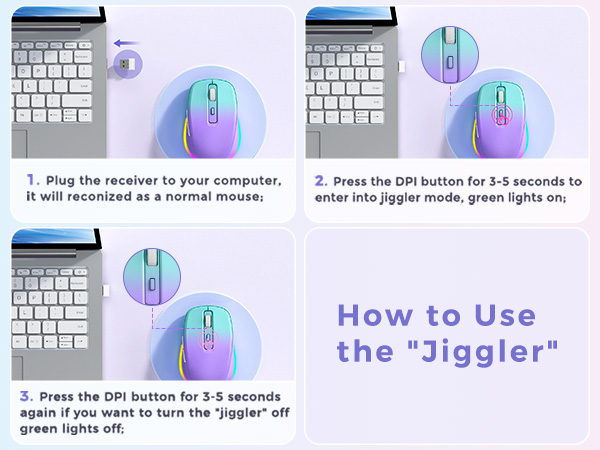 1. Plug the receiver to your computer, it will reconized as a normal mouse;

2. Press the DPI button for 3-5 seconds to enter into jiggler mode, green lights on;

3. Press the DPI button for 3-5 seconds again if you want to turn the "jiggler" off green lights off;

How to Use the "Jiggler"